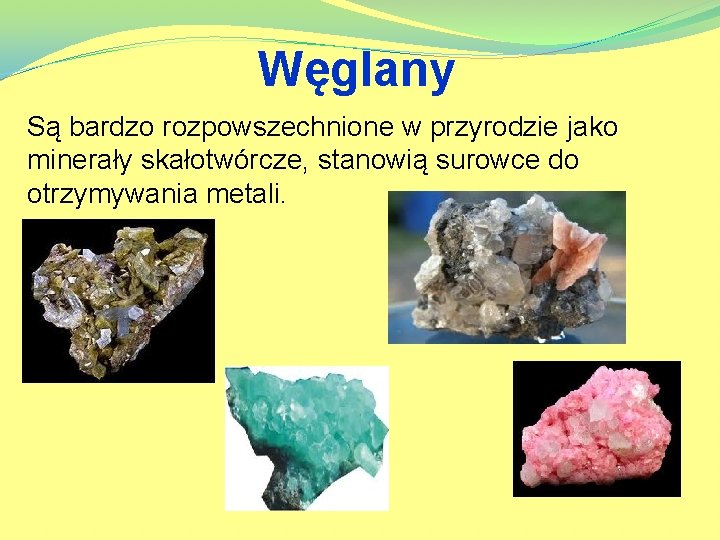 Węglany

Są bardzo rozpowszechnione w przyrodzie jako minerały skałotwórcze, stanowią surowce do otrzymywania metali.